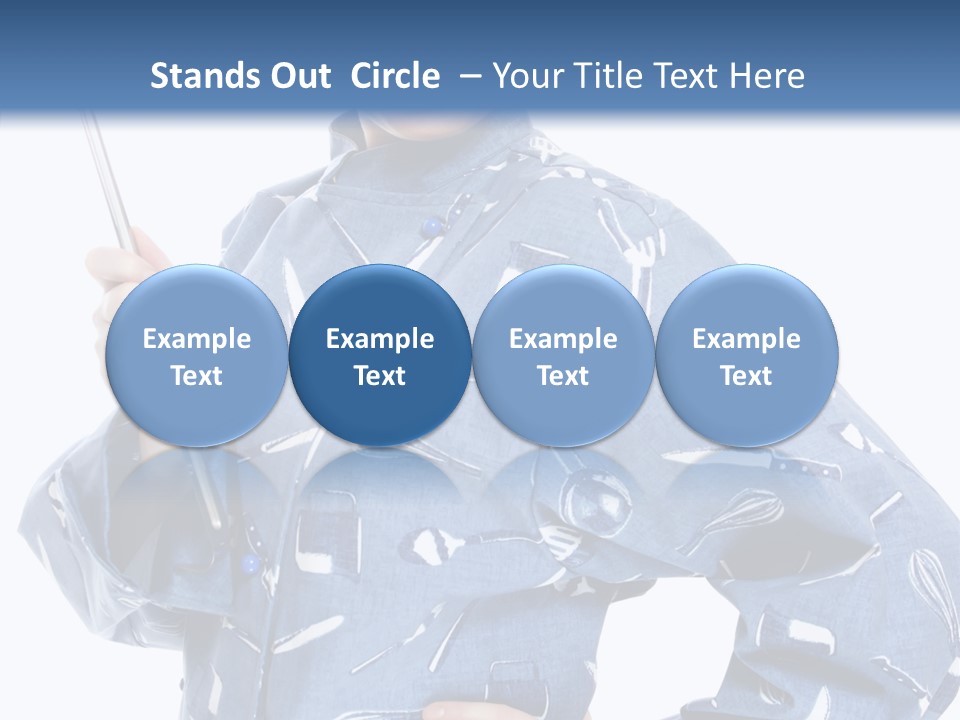 Stands Out Circle – Your Title Text Here

Example Text

Example Text

Example Text

Example Text